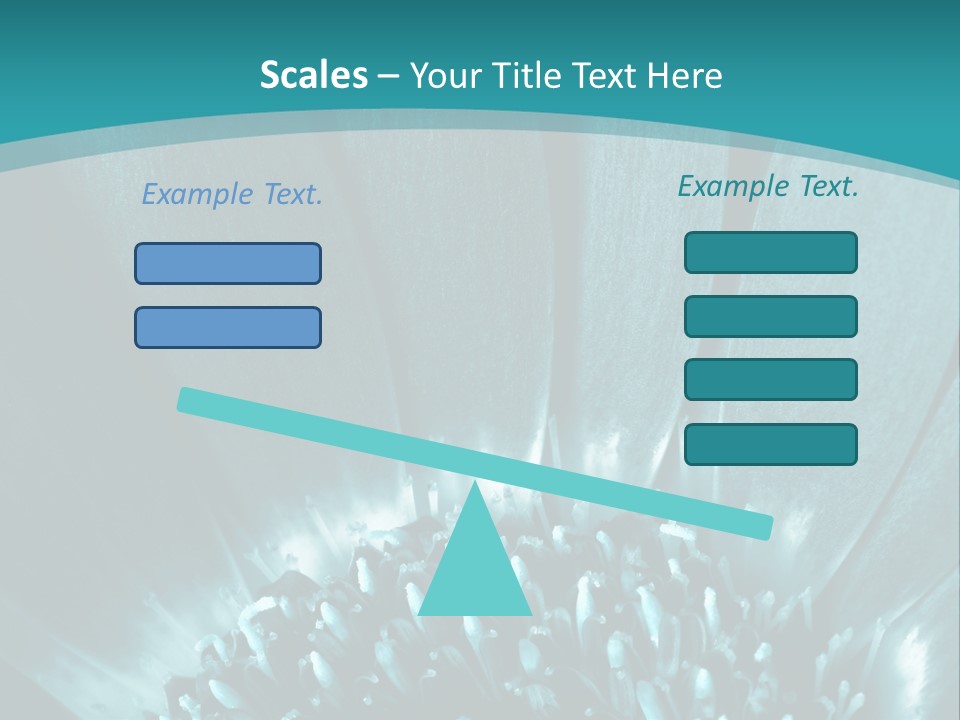 Scales – Your Title Text Here

Example Text.

Example Text.